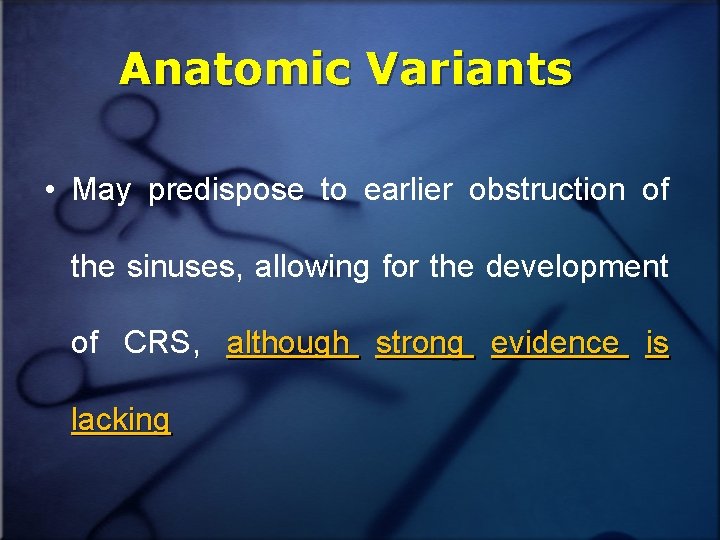 Anatomic Variants

• May predispose to earlier obstruction of the sinuses, allowing for the development of CRS, although strong evidence is lacking